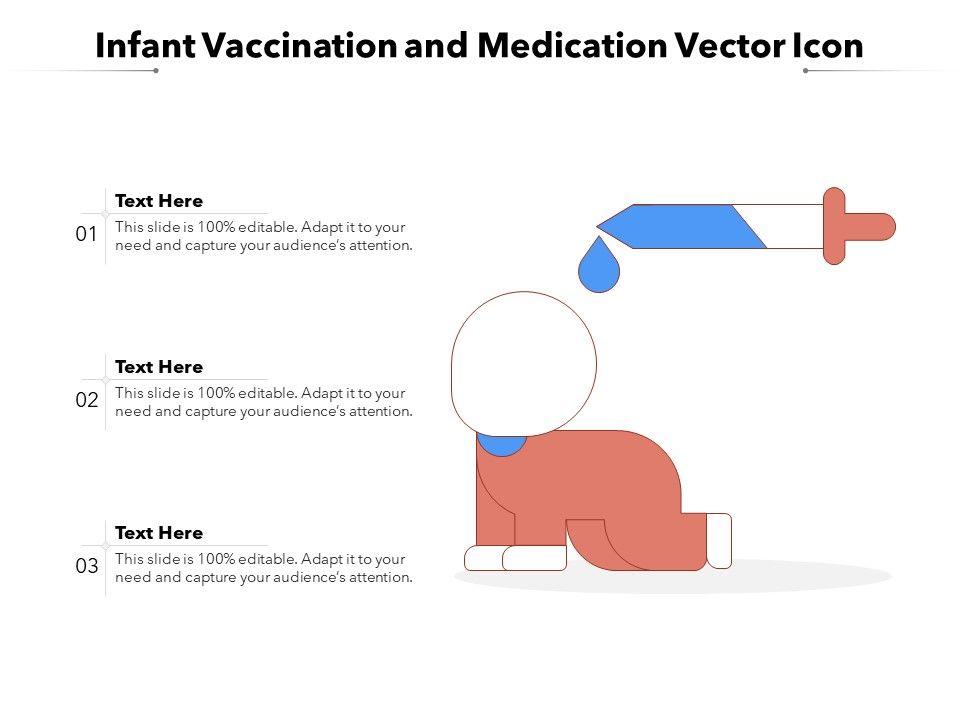 Infant Vaccination and Medication Vector Icon

01
Text Here
This slide is 100% editable. Adapt it to your need and capture your audience's attention.

02
Text Here
This slide is 100% editable. Adapt it to your need and capture your audience's attention.

03
Text Here
This slide is 100% editable. Adapt it to your need and capture your audience's attention.